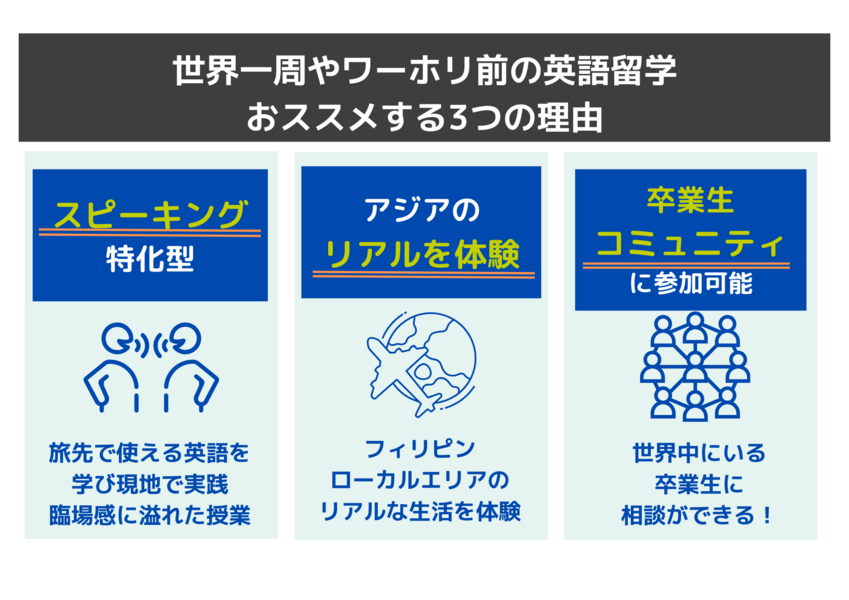 世界一周やワーホリ前の英語留学
おススメする3つの理由

スピーキング
特化型

旅先で使える英語を
学び現地で実践
臨場感に溢れた授業

アジアの
リアルを体験

フィリピン
ローカルエリアの
リアルな生活を体験

卒業生
コミュニティ
に参加可能

世界中にいる
卒業生に
相談ができる！